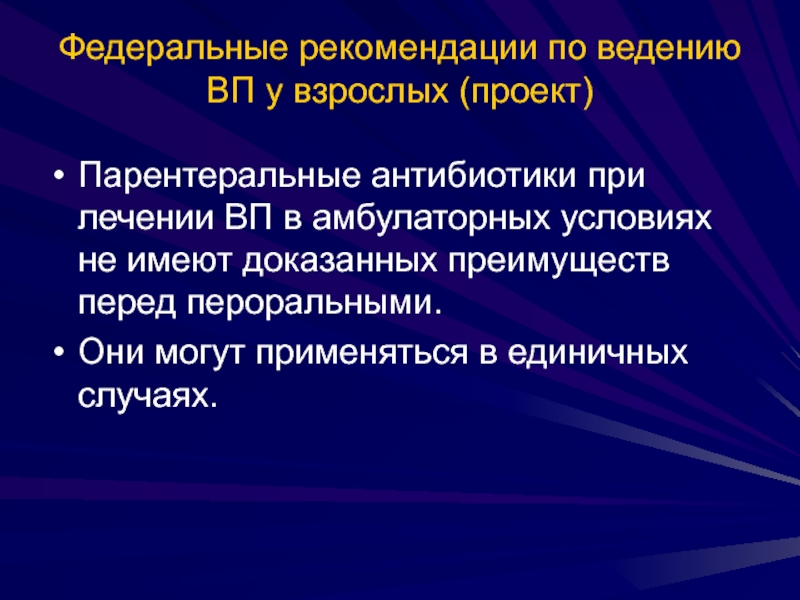 Федеральные рекомендации по ведению ВП у взрослых (проект)

• Парентеральные антибиотики при лечении ВП в амбулаторных условиях не имеют доказанных преимуществ перед пероральными.
• Они могут применяться в единичных случаях.